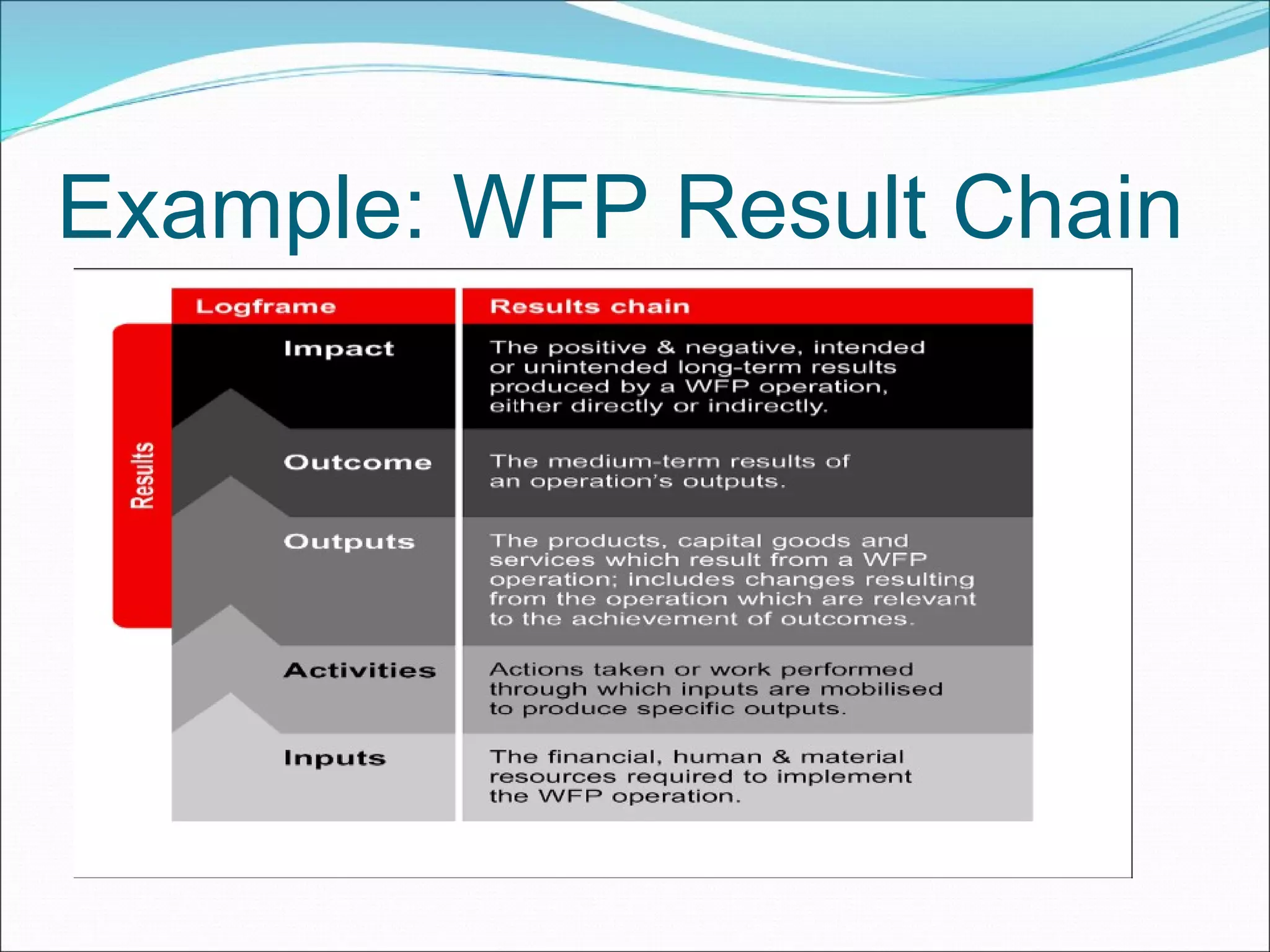 Example: WFP Result Chain

Results

| Logframe | Results chain |
|---|---|
| Impact | The positive & negative, intended or unintended long-term results produced by a WFP operation, either directly or indirectly. |
| Outcome | The medium-term results of an operation's outputs. |
| Outputs | The products, capital goods and services which result from a WFP operation; includes changes resulting from the operation which are relevant to the achievement of outcomes. |
| Activities | Actions taken or work performed through which inputs are mobilised to produce specific outputs. |
| Inputs | The financial, human & material resources required to implement the WFP operation. |